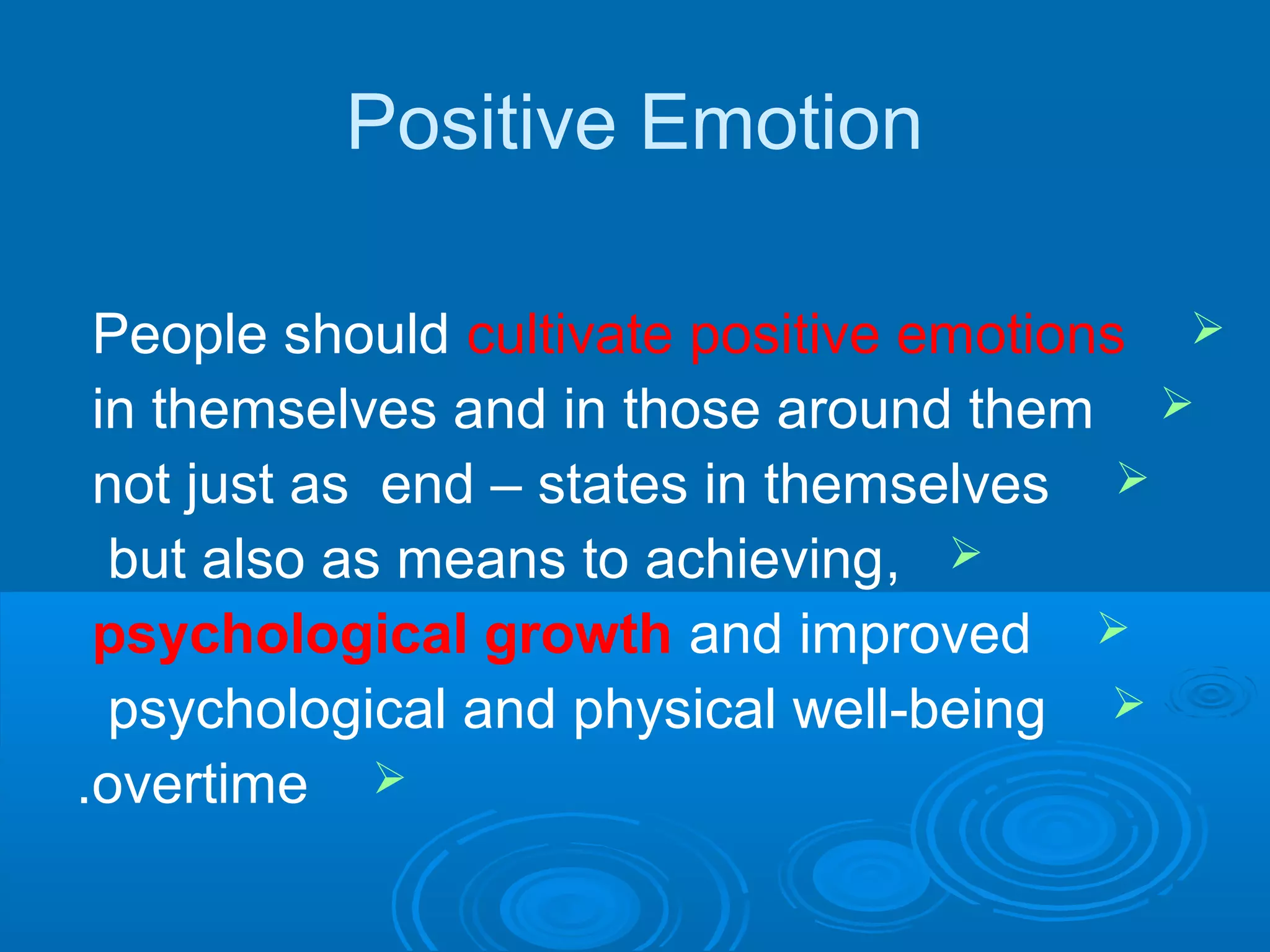 Positive Emotion

People should cultivate positive emotions

in themselves and in those around them

not just as end – states in themselves

but also as means to achieving,

psychological growth and improved

psychological and physical well-being

.overtime